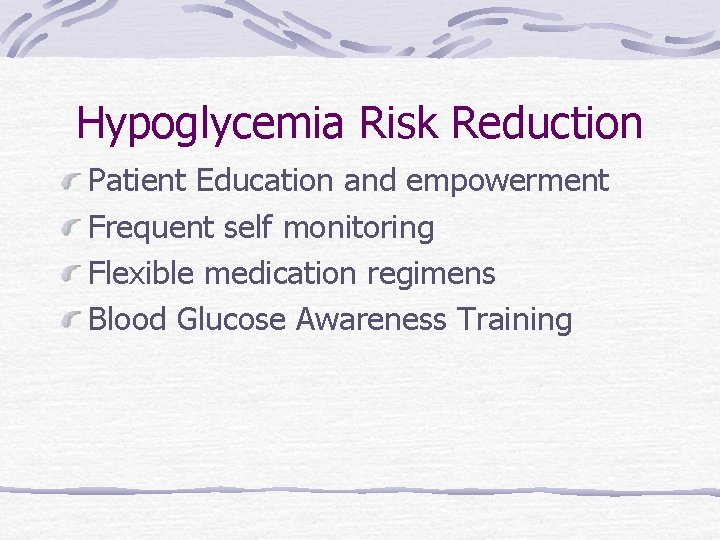 Hypoglycemia Risk Reduction

Patient Education and empowerment

Frequent self monitoring

Flexible medication regimens

Blood Glucose Awareness Training